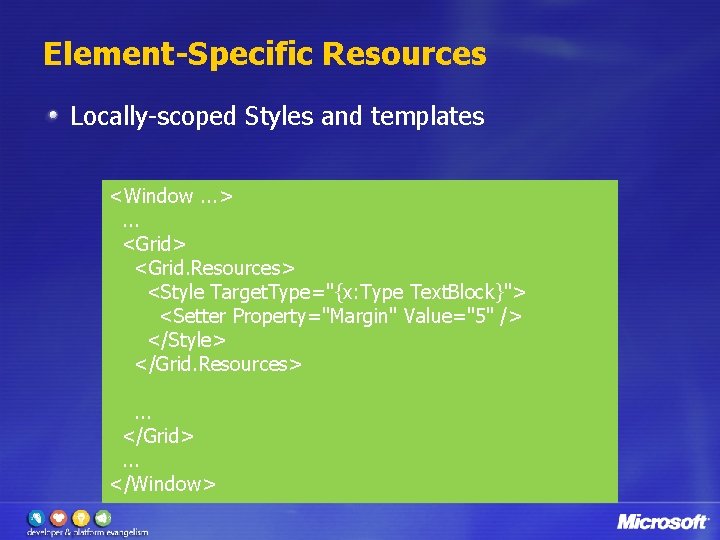 Element-Specific Resources

Locally-scoped Styles and templates

<Window ...>
...
<Grid>
<Grid.Resources>
<Style TargetType="{x:Type TextBlock}">
<Setter Property="Margin" Value="5" />
</Style>
</Grid.Resources>

...
</Grid>
...
</Window>

developer & platform evangelism

Microsoft